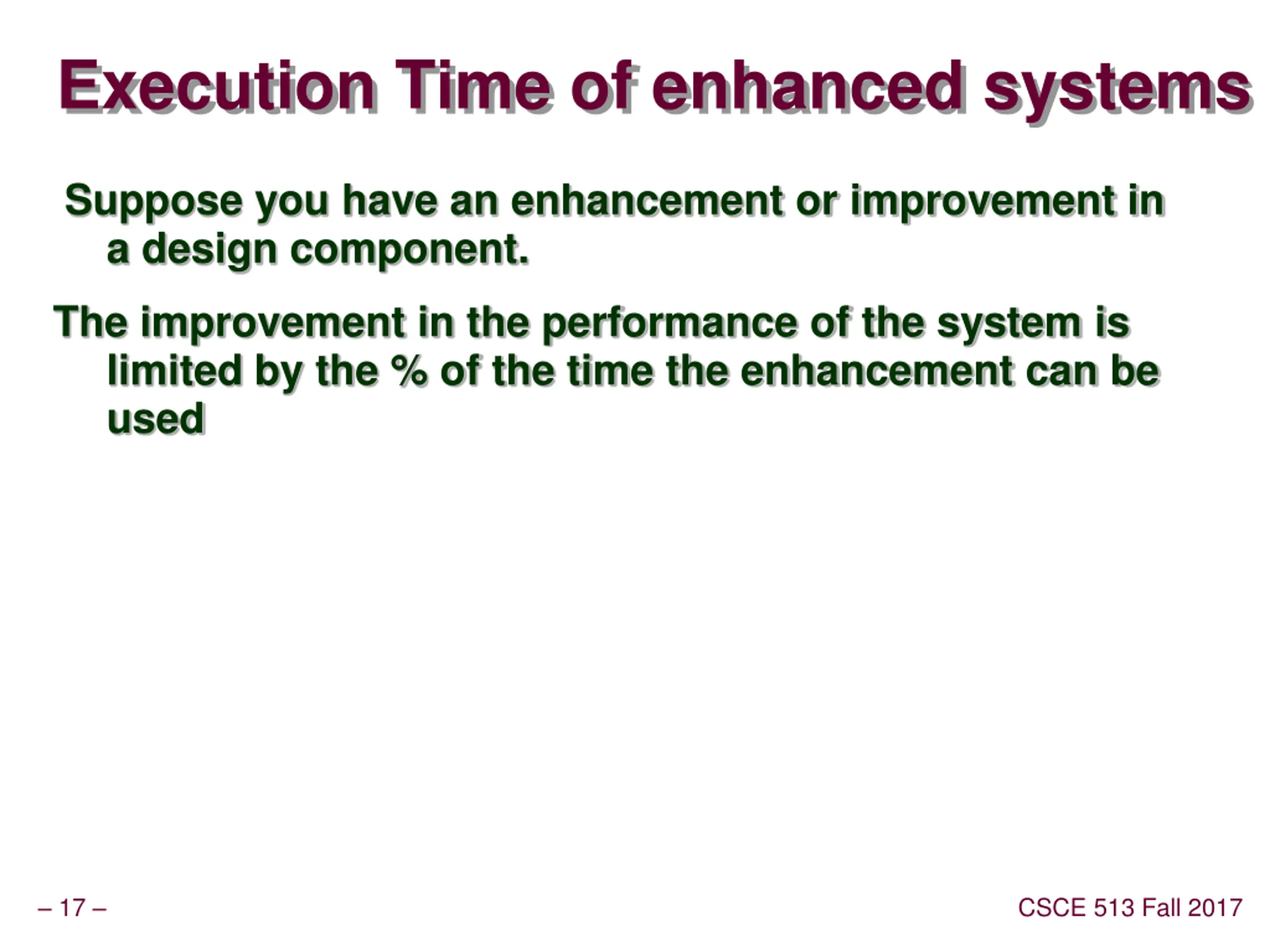 Execution Time of enhanced systems

Suppose you have an enhancement or improvement in a design component.

The improvement in the performance of the system is limited by the % of the time the enhancement can be used

– 17 –

CSCE 513 Fall 2017